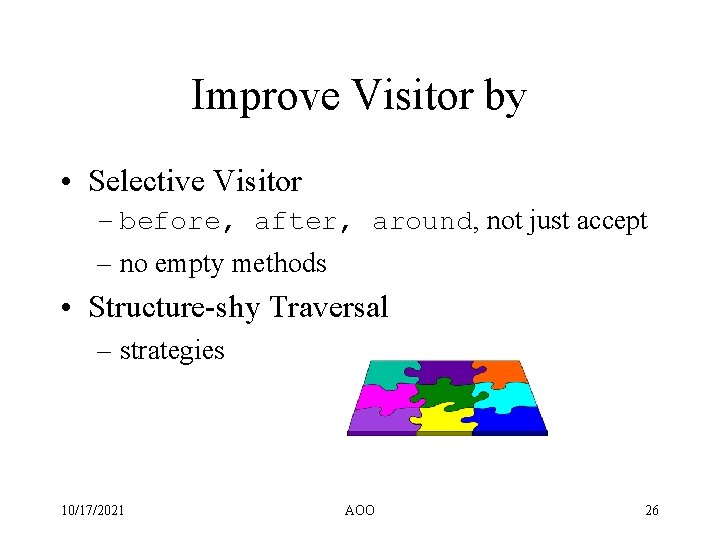 Improve Visitor by

• Selective Visitor
– before, after, around, not just accept
– no empty methods

• Structure-shy Traversal
– strategies

10/17/2021

AOO

26